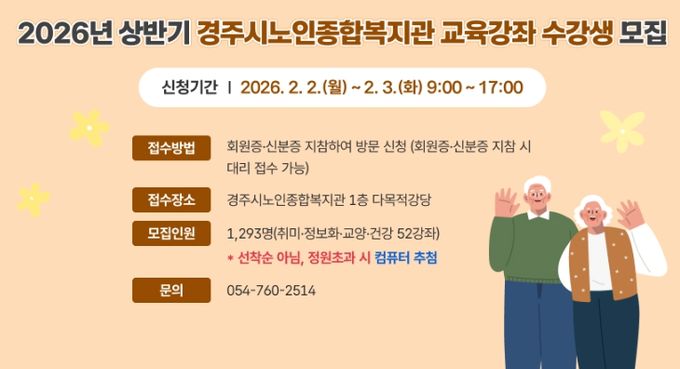 2026년 상반기 경주시노인종합복지관 교육강좌 수강생 모집

신청기간 | 2026. 2. 2.(월) ~ 2. 3.(화) 9:00 ~ 17:00

접수방법 회원증·신분증 지참하여 방문 신청 (회원증·신분증 지참 시 대리 접수 가능)

접수장소 경주시노인종합복지관 1층 다목적강당

모집인원 1,293명(취미·정보화·교양·건강 52강좌)

* 선착순 아님, 정원초과 시 컴퓨터 추첨

문의 054-760-2514